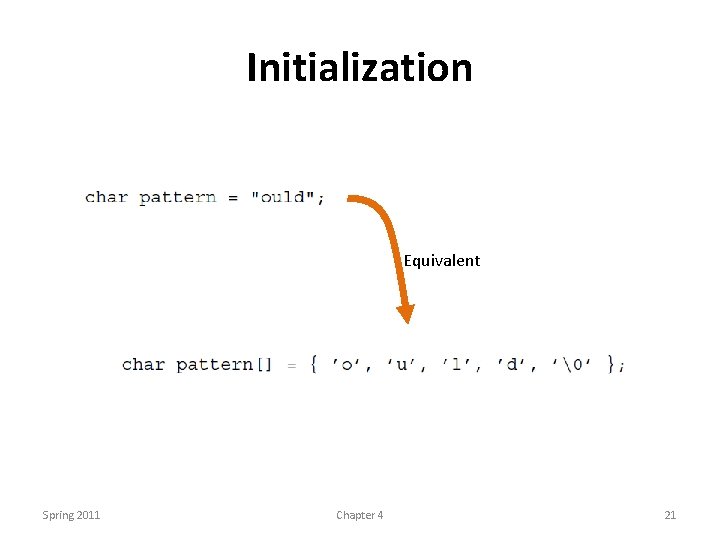 Initialization

char pattern = "ould";

Equivalent

char pattern[] = { 'o', 'u', 'l', 'd', '\0' };

Spring 2011

Chapter 4

21